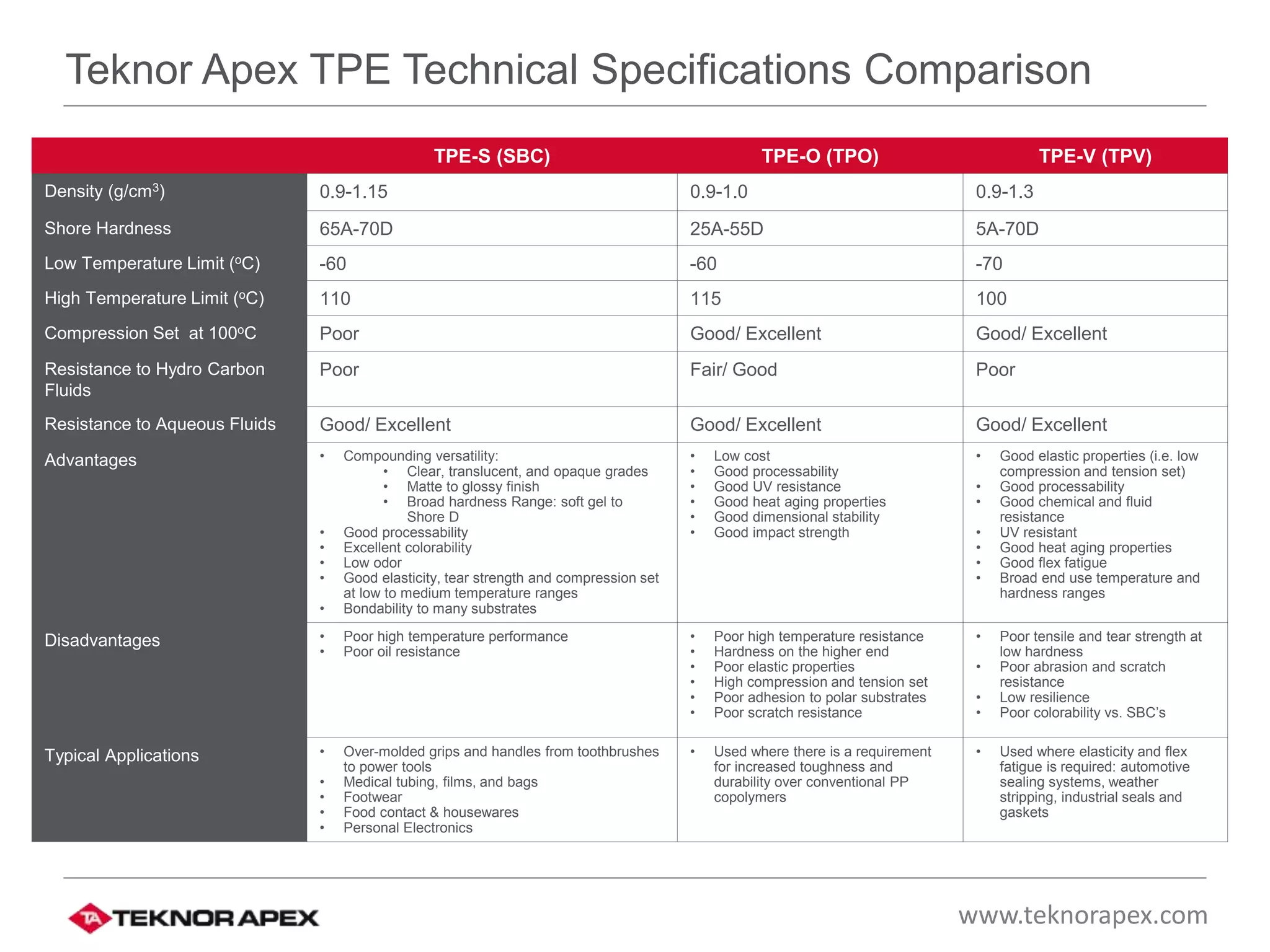 Teknor Apex TPE Technical Specifications Comparison

| | TPE-S (SBC) | TPE-O (TPO) | TPE-V (TPV) |
|---|---|---|---|
| Density (g/cm$^3$) | 0.9-1.15 | 0.9-1.0 | 0.9-1.3 |
| Shore Hardness | 65A-70D | 25A-55D | 5A-70D |
| Low Temperature Limit ($^o$C) | -60 | -60 | -70 |
| High Temperature Limit ($^o$C) | 110 | 115 | 100 |
| Compression Set at 100$^o$C | Poor | Good/ Excellent | Good/ Excellent |
| Resistance to Hydro Carbon Fluids | Poor | Fair/ Good | Poor |
| Resistance to Aqueous Fluids | Good/ Excellent | Good/ Excellent | Good/ Excellent |
| Advantages | • Compounding versatility: • Clear, translucent, and opaque grades • Matte to glossy finish • Broad hardness Range: soft gel to Shore D • Good processability • Excellent colorability • Low odor • Good elasticity, tear strength and compression set at low to medium temperature ranges • Bondability to many substrates | • Low cost • Good processability • Good UV resistance • Good heat aging properties • Good dimensional stability • Good impact strength | • Good elastic properties (i.e. low compression and tension set) • Good processability • Good chemical and fluid resistance • UV resistant • Good heat aging properties • Good flex fatigue • Broad end use temperature and hardness ranges |
| Disadvantages | • Poor high temperature performance • Poor oil resistance | • Poor high temperature resistance • Hardness on the higher end • Poor elastic properties • High compression and tension set • Poor adhesion to polar substrates • Poor scratch resistance | • Poor tensile and tear strength at low hardness • Poor abrasion and scratch resistance • Low resilience • Poor colorability vs. SBC's |
| Typical Applications | • Over-molded grips and handles from toothbrushes to power tools • Medical tubing, films, and bags • Footwear • Food contact & housewares • Personal Electronics | • Used where there is a requirement for increased toughness and durability over conventional PP copolymers | • Used where elasticity and flex fatigue is required: automotive sealing systems, weather stripping, industrial seals and gaskets |

TA TEKNOR APEX

www.teknorapex.com